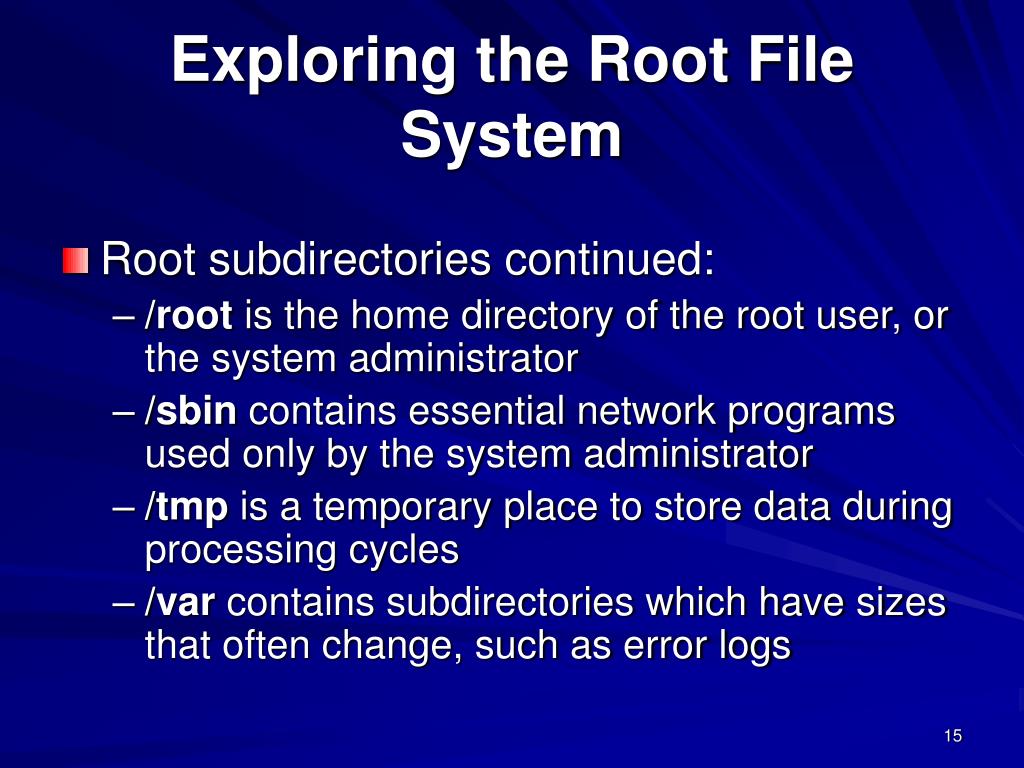 Exploring the Root File System

Root subdirectories continued:

– /root is the home directory of the root user, or the system administrator

– /sbin contains essential network programs used only by the system administrator

– /tmp is a temporary place to store data during processing cycles

– /var contains subdirectories which have sizes that often change, such as error logs

15